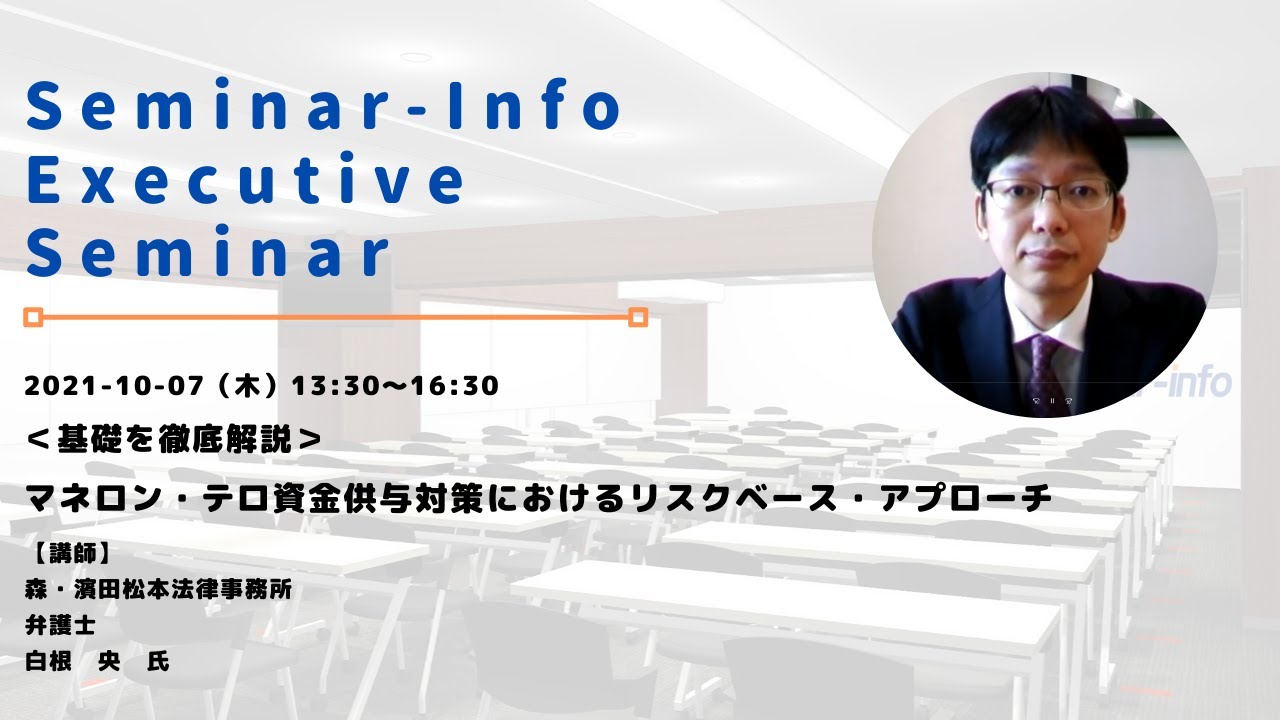 Seminar-Info
Executive
Seminar

2021-10-07（木）13:30～16:30

＜基礎を徹底解説＞

マネロン・テロ資金供与対策におけるリスクベース・アプローチ

【講師】
森・濱田松本法律事務所
弁護士
白根　央　氏